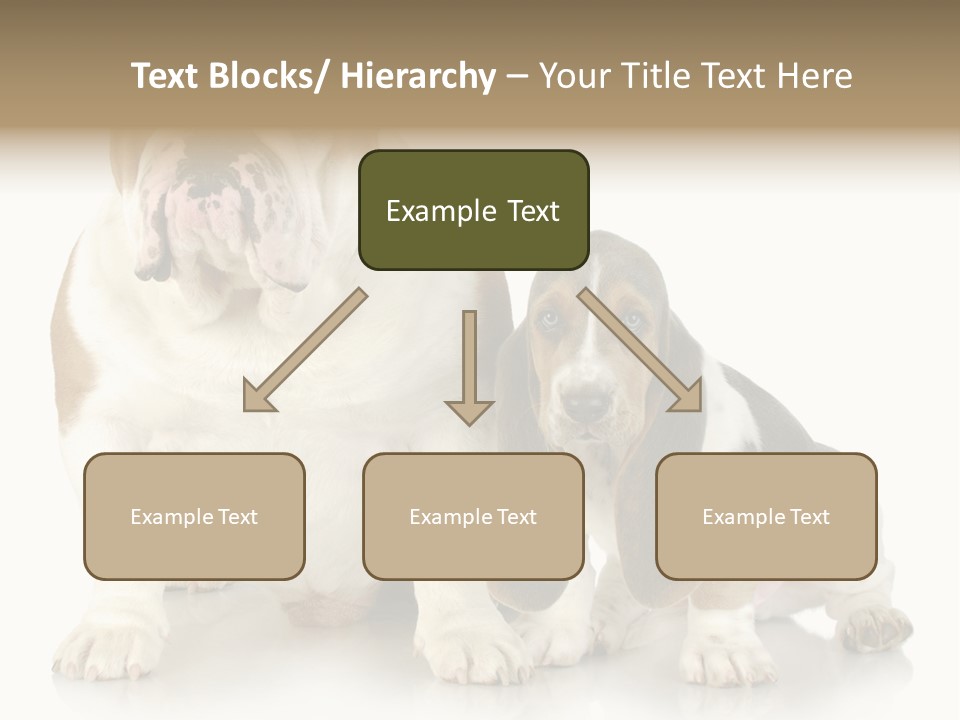 Text Blocks/ Hierarchy – Your Title Text Here

Example Text

Example Text

Example Text

Example Text